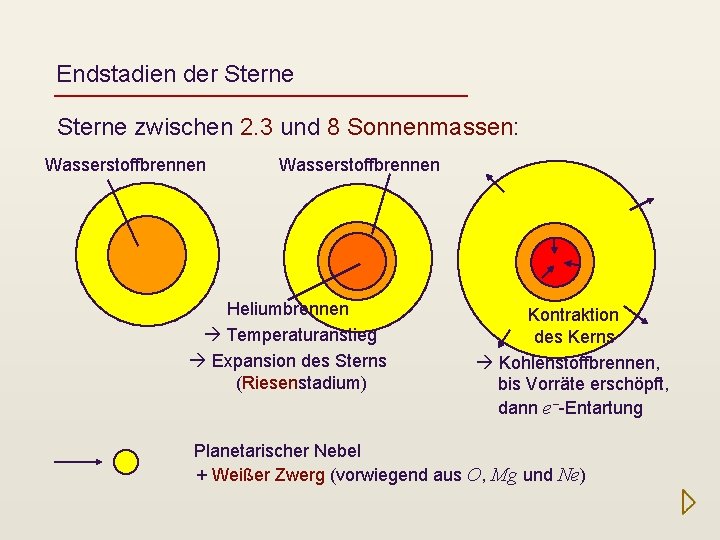 Endstadien der Sterne

Sterne zwischen 2.3 und 8 Sonnenmassen:

Wasserstoffbrennen

Wasserstoffbrennen

Heliumbrennen
→ Temperaturanstieg
→ Expansion des Sterns (Riesenstadium)

Kontraktion des Kerns
→ Kohlenstoffbrennen, bis Vorräte erschöpft, dann $e^-$-Entartung

Planetarischer Nebel
+ Weißer Zwerg (vorwiegend aus $O$, $Mg$ und $Ne$)